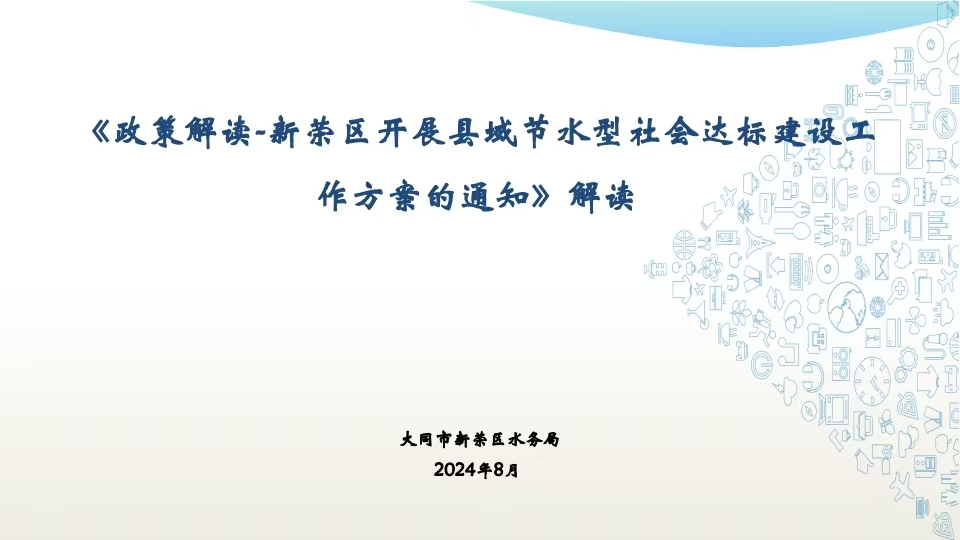 《政策解读-新荣区开展县域节水型社会达标建设工作方案的通知》解读

大同市新荣区水务局
2024年8月